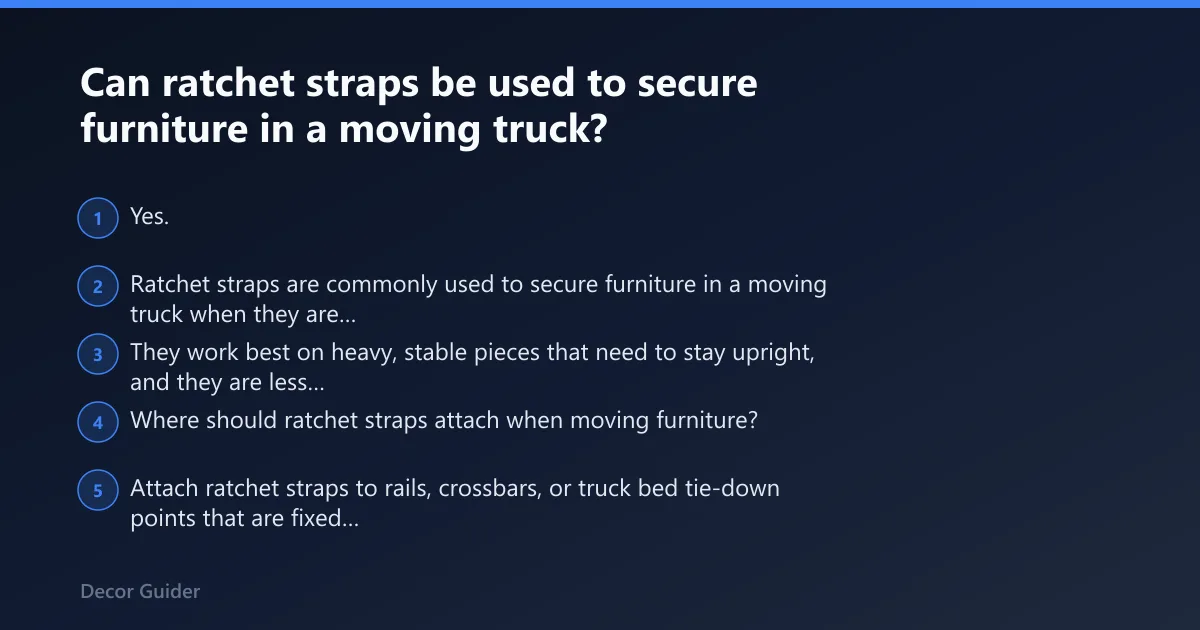 Can ratchet straps be used to secure furniture in a moving truck?

1 Yes.

2 Ratchet straps are commonly used to secure furniture in a moving truck when they are...

3 They work best on heavy, stable pieces that need to stay upright, and they are less...

4 Where should ratchet straps attach when moving furniture?

5 Attach ratchet straps to rails, crossbars, or truck bed tie-down points that are fixed...

Decor Guider